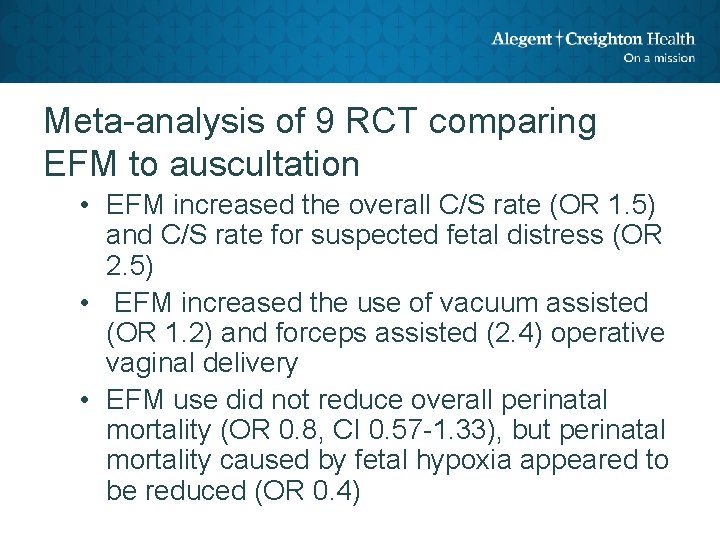 Alegent † Creighton Health
On a mission

Meta-analysis of 9 RCT comparing EFM to auscultation

• EFM increased the overall C/S rate (OR 1.5) and C/S rate for suspected fetal distress (OR 2.5)
• EFM increased the use of vacuum assisted (OR 1.2) and forceps assisted (2.4) operative vaginal delivery
• EFM use did not reduce overall perinatal mortality (OR 0.8, CI 0.57-1.33), but perinatal mortality caused by fetal hypoxia appeared to be reduced (OR 0.4)